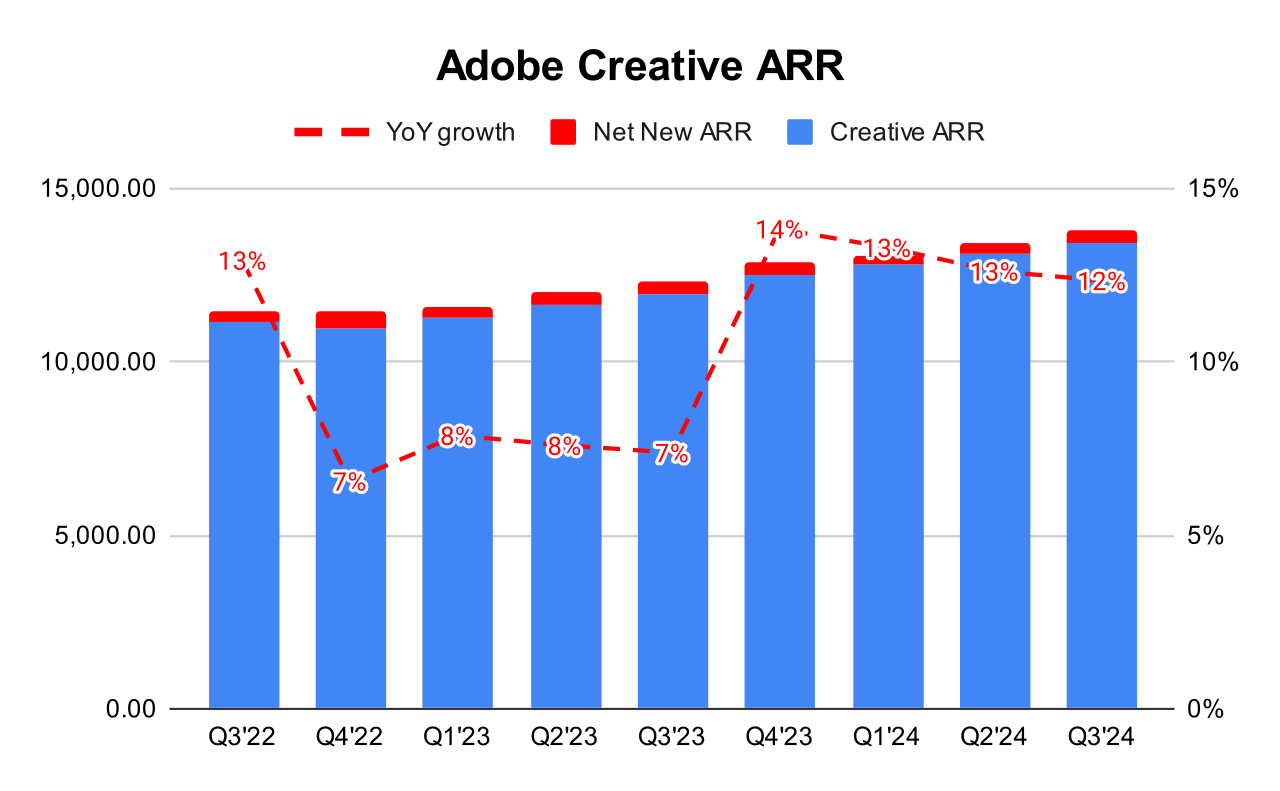 Adobe Creative ARR

YoY growth
Net New ARR
Creative ARR

15,000.00
10,000.00
5,000.00
0.00

15%
10%
5%
0%

13%
7%
8%
8%
7%
14%
13%
13%
12%

Q3'22
Q4'22
Q1'23
Q2'23
Q3'23
Q4'23
Q1'24
Q2'24
Q3'24